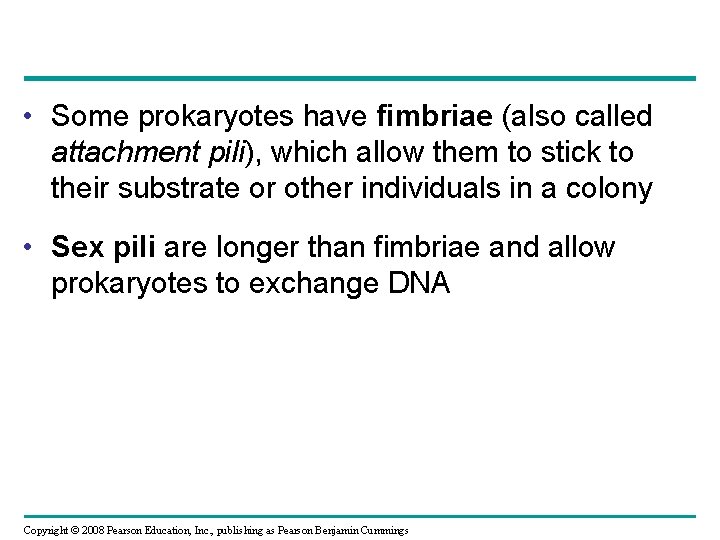 • Some prokaryotes have fimbriae (also called attachment pili), which allow them to stick to their substrate or other individuals in a colony

• Sex pili are longer than fimbriae and allow prokaryotes to exchange DNA

Copyright © 2008 Pearson Education, Inc., publishing as Pearson Benjamin Cummings